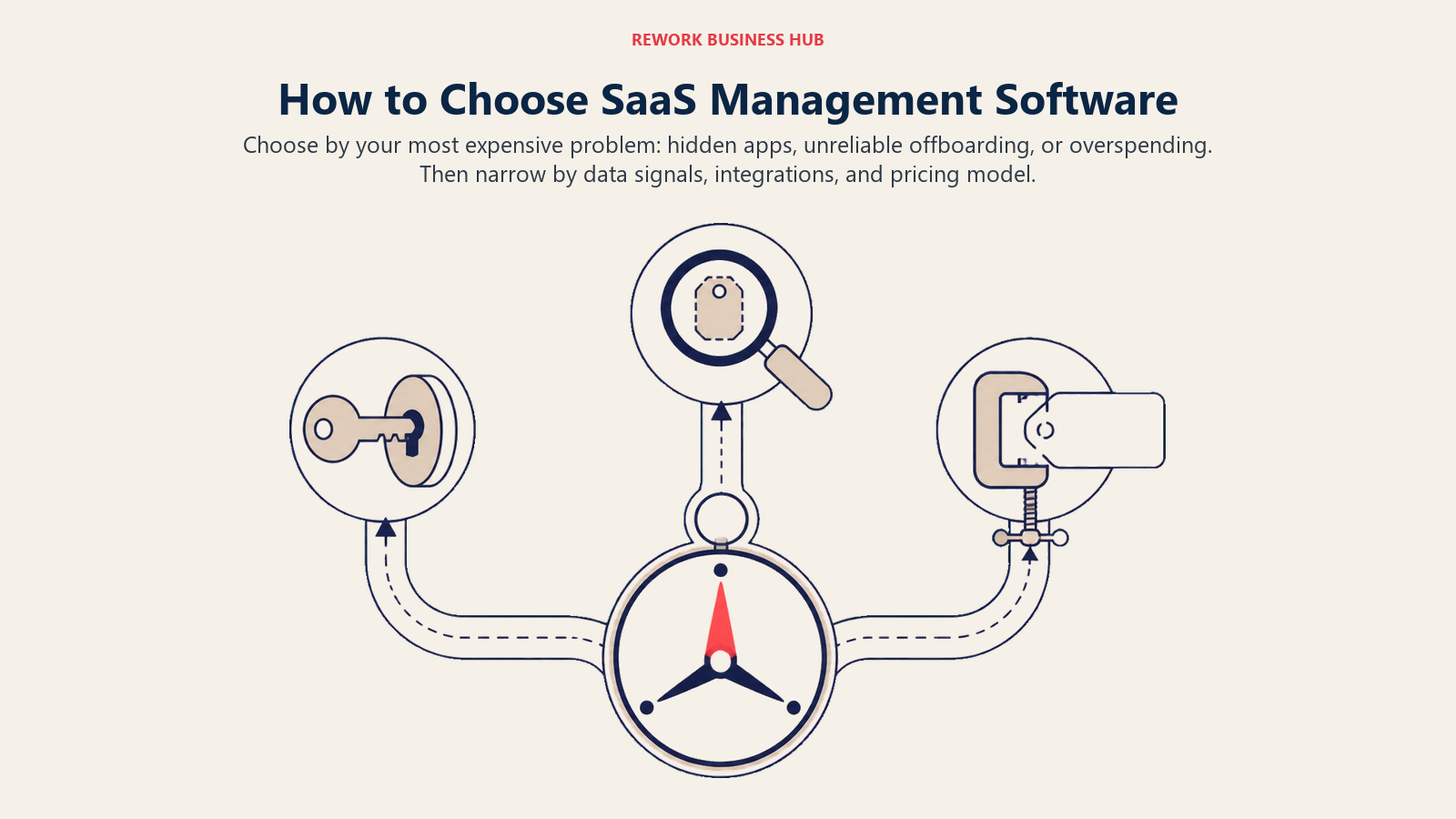 REWORK BUSINESS HUB

How to Choose SaaS Management Software

Choose by your most expensive problem: hidden apps, unreliable offboarding, or overspending. Then narrow by data signals, integrations, and pricing model.